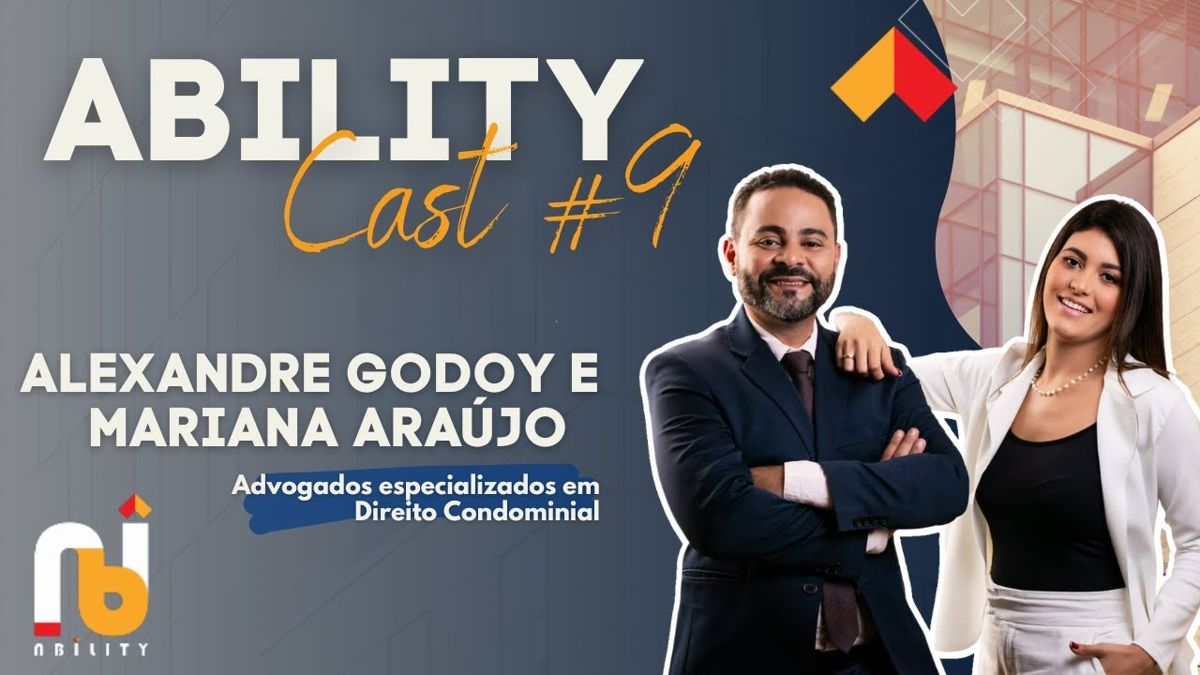 ABILITY
Cast #9

ALEXANDRE GODOY E
MARIANA ARAÚJO

Advogados especializados em
Direito Condominial

ABILITY